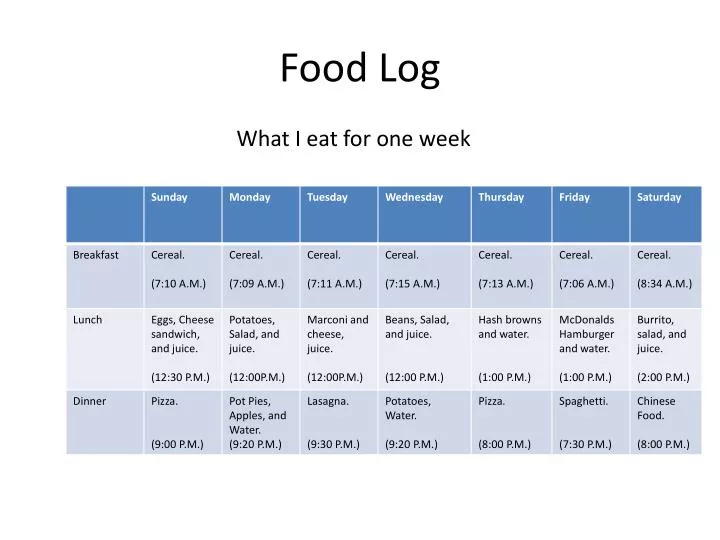 Food Log

What I eat for one week

| | Sunday | Monday | Tuesday | Wednesday | Thursday | Friday | Saturday |
|---|---|---|---|---|---|---|---|
| Breakfast | Cereal. (7:10 A.M.) | Cereal. (7:09 A.M.) | Cereal. (7:11 A.M.) | Cereal. (7:15 A.M.) | Cereal. (7:13 A.M.) | Cereal. (7:06 A.M.) | Cereal. (8:34 A.M.) |
| Lunch | Eggs, Cheese sandwich, and juice. (12:30 P.M.) | Potatoes, Salad, and juice. (12:00P.M.) | Marconi and cheese, juice. (12:00P.M.) | Beans, Salad, and juice. (12:00 P.M.) | Hash browns and water. (1:00 P.M.) | McDonalds Hamburger and water. (1:00 P.M.) | Burrito, salad, and juice. (2:00 P.M.) |
| Dinner | Pizza. (9:00 P.M.) | Pot Pies, Apples, and Water. (9:20 P.M.) | Lasagna. (9:30 P.M.) | Potatoes, Water. (9:20 P.M.) | Pizza. (8:00 P.M.) | Spaghetti. (7:30 P.M.) | Chinese Food. (8:00 P.M.) |